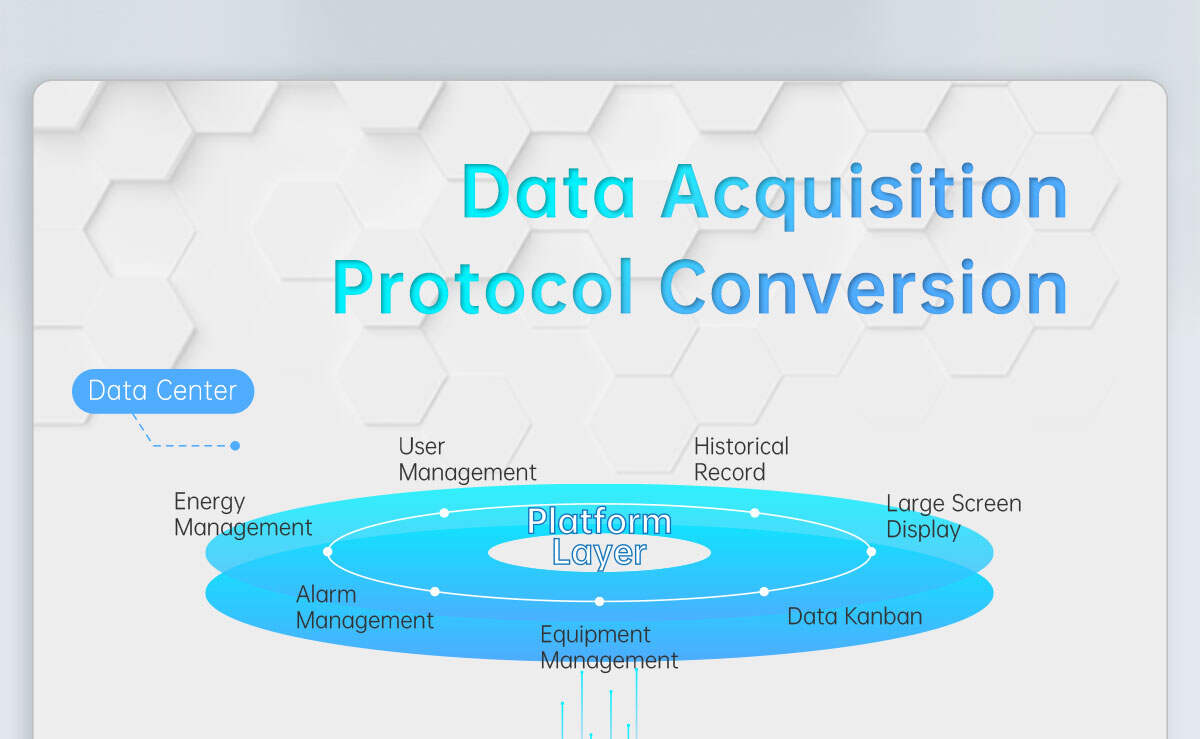 Data Acquisition
Protocol Conversion

Data Center

User Management

Historical Record

Energy Management

Large Screen Display

Platform Layer

Alarm Management

Data Kanban

Equipment Management